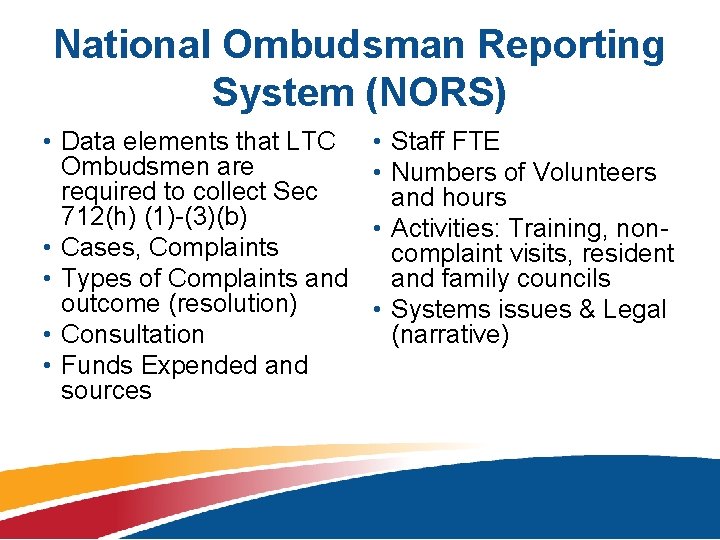 National Ombudsman Reporting System (NORS)

• Data elements that LTC Ombudsmen are required to collect Sec 712(h) (1)-(3)(b)
• Cases, Complaints
• Types of Complaints and outcome (resolution)
• Consultation
• Funds Expended and sources

• Staff FTE
• Numbers of Volunteers and hours
• Activities: Training, non-complaint visits, resident and family councils
• Systems issues & Legal (narrative)